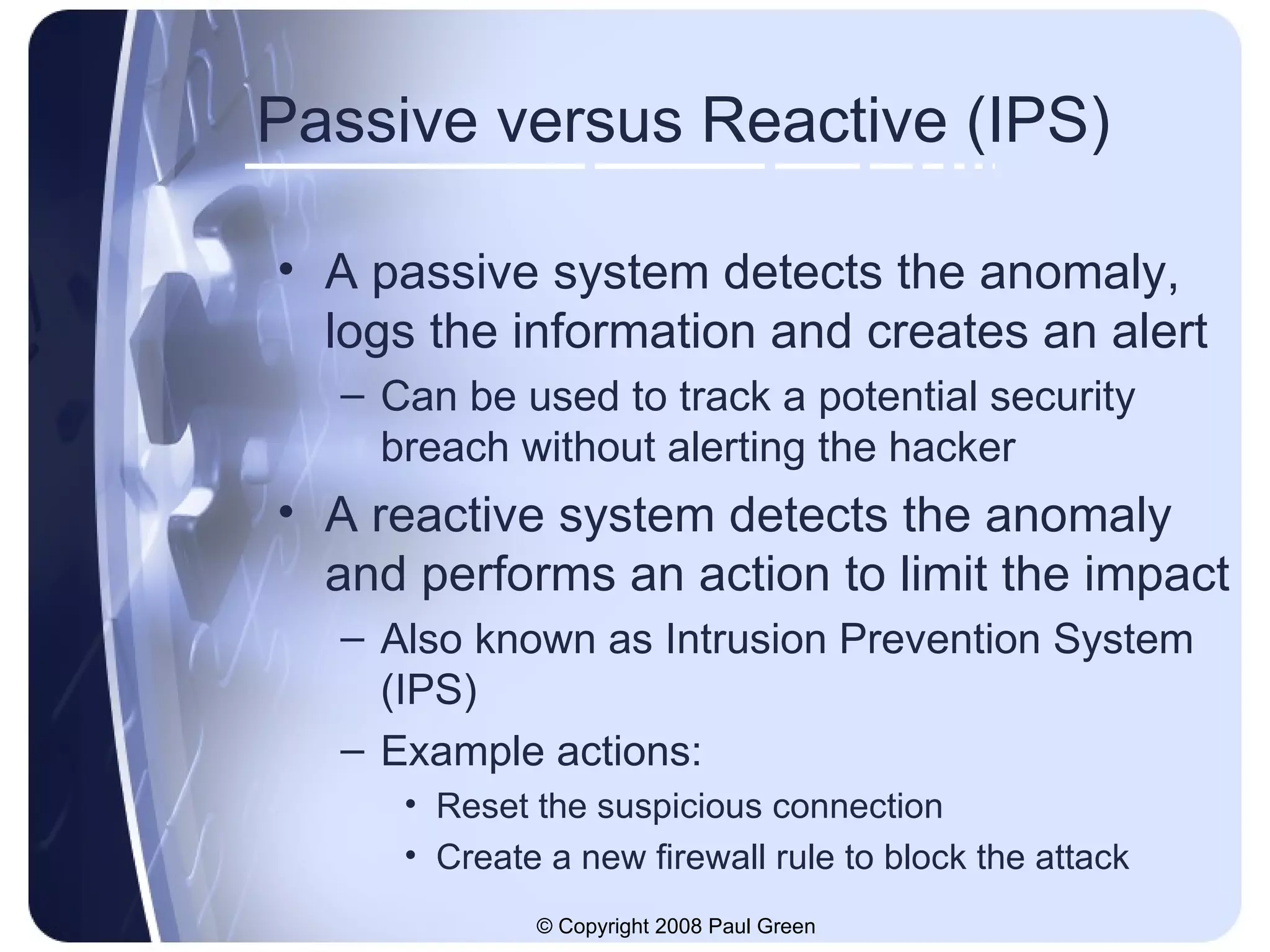 Passive versus Reactive (IPS)

• A passive system detects the anomaly, logs the information and creates an alert
– Can be used to track a potential security breach without alerting the hacker

• A reactive system detects the anomaly and performs an action to limit the impact
– Also known as Intrusion Prevention System (IPS)
– Example actions:
• Reset the suspicious connection
• Create a new firewall rule to block the attack

© Copyright 2008 Paul Green